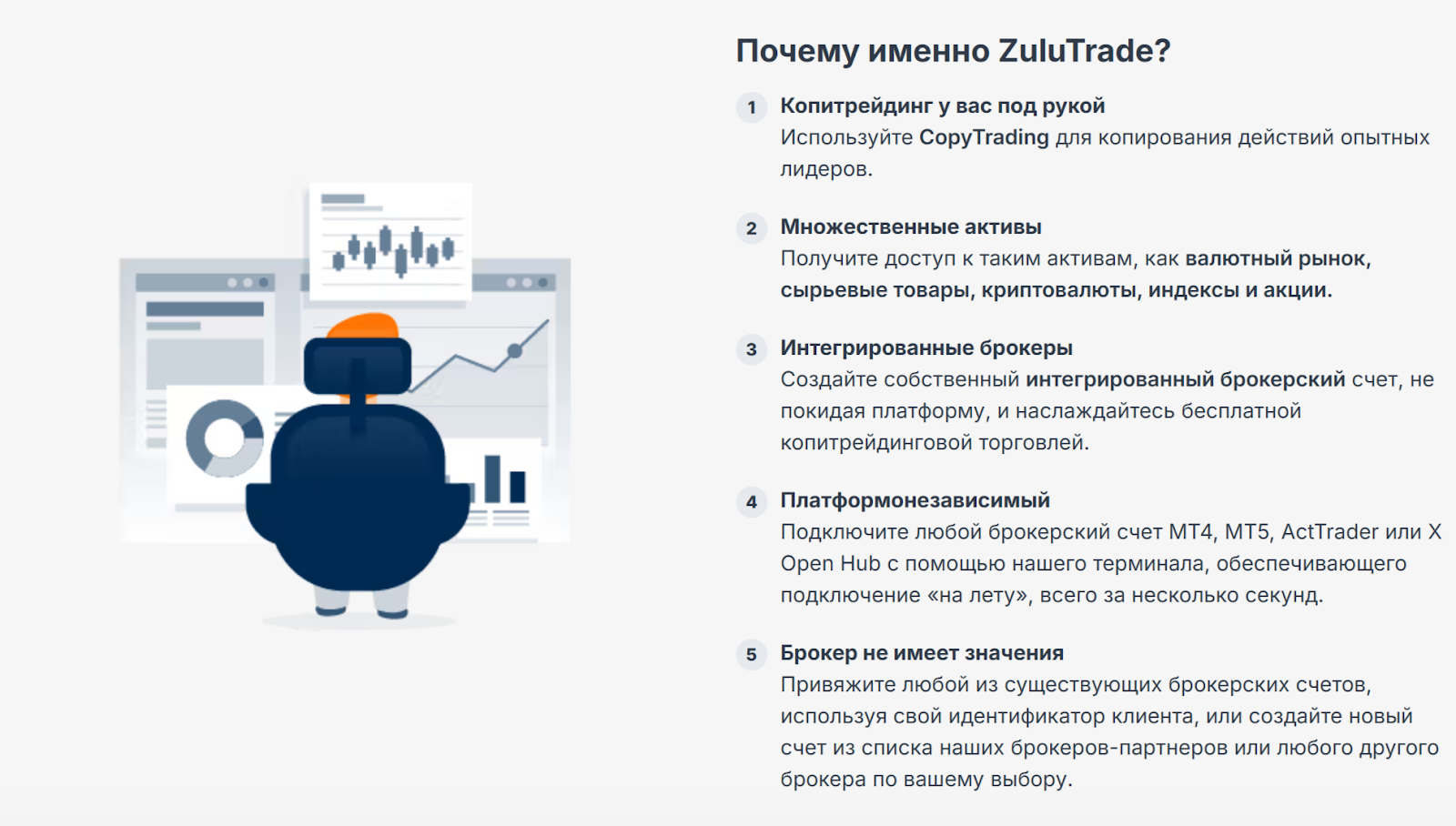 Почему именно ZuluTrade?

1 Копитрейдинг у вас под рукой
Используйте CopyTrading для копирования действий опытных лидеров.

2 Множественные активы
Получите доступ к таким активам, как валютный рынок, сырьевые товары, криптовалюты, индексы и акции.

3 Интегрированные брокеры
Создайте собственный интегрированный брокерский счет, не покидая платформу, и наслаждайтесь бесплатной копитрейдинговой торговлей.

4 Платформонезависимый
Подключите любой брокерский счет MT4, MT5, ActTrader или X Open Hub с помощью нашего терминала, обеспечивающего подключение «на лету», всего за несколько секунд.

5 Брокер не имеет значения
Привяжите любой из существующих брокерских счетов, используя свой идентификатор клиента, или создайте новый счет из списка наших брокеров-партнеров или любого другого брокера по вашему выбору.